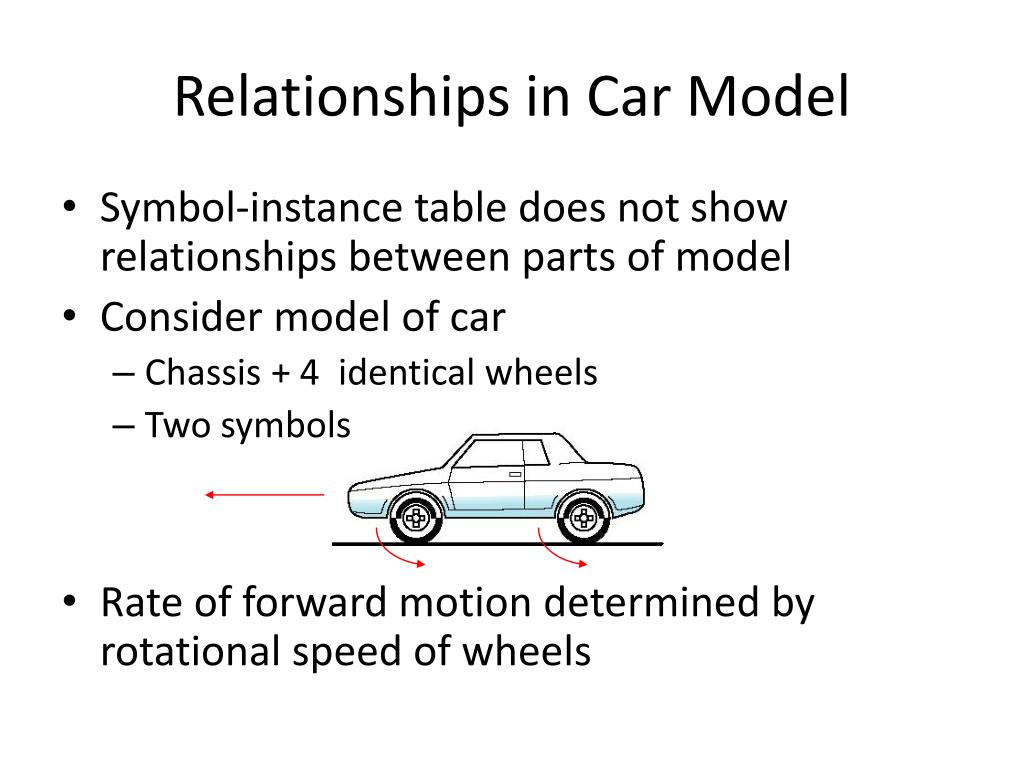 Relationships in Car Model

• Symbol-instance table does not show relationships between parts of model
• Consider model of car
– Chassis + 4 identical wheels
– Two symbols

• Rate of forward motion determined by rotational speed of wheels